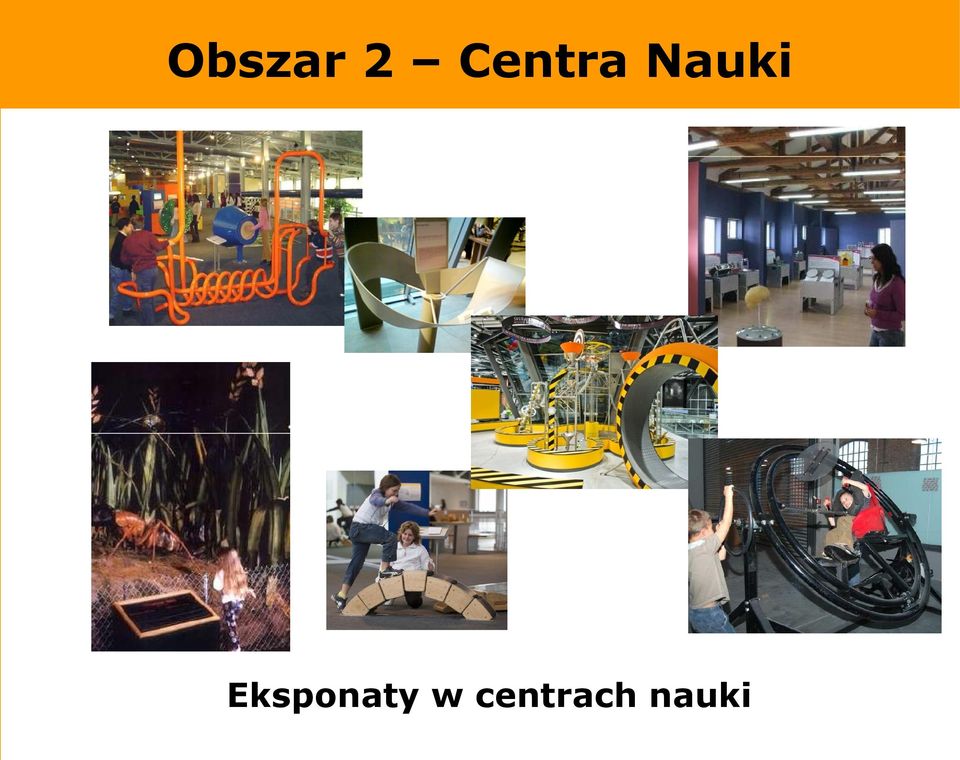 Obszar 2 – Centra Nauki

Eksponaty w centrach nauki